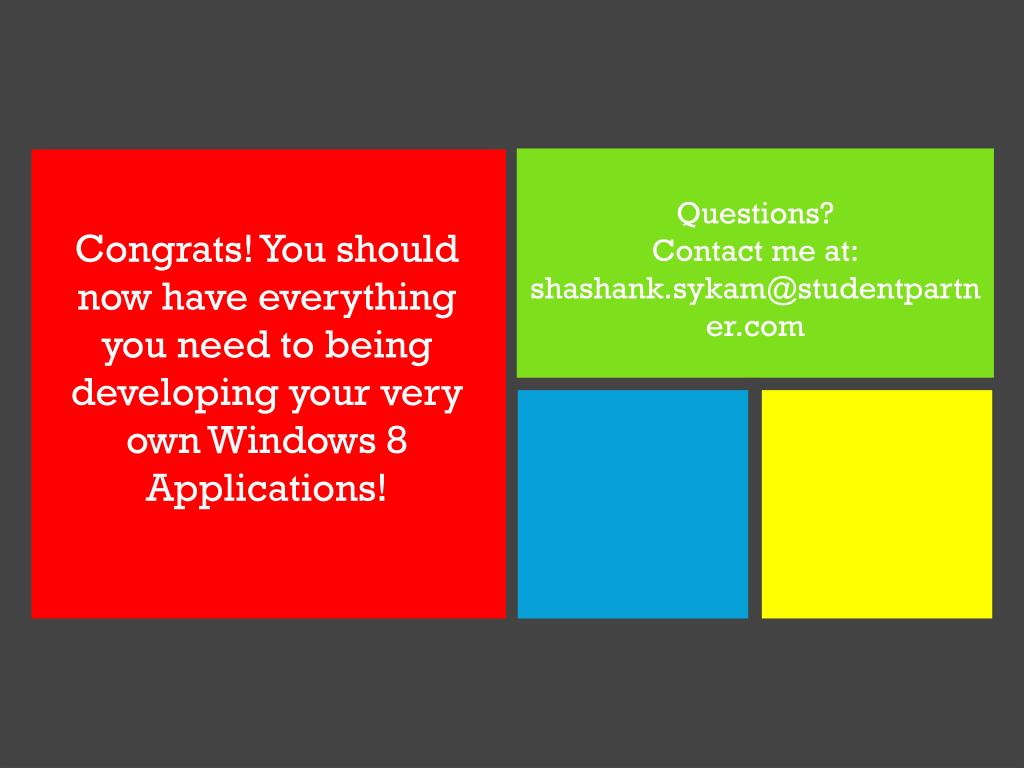 Congrats! You should now have everything you need to being developing your very own Windows 8 Applications!

Questions?
Contact me at:
shashank.sykam@studentpartner.com